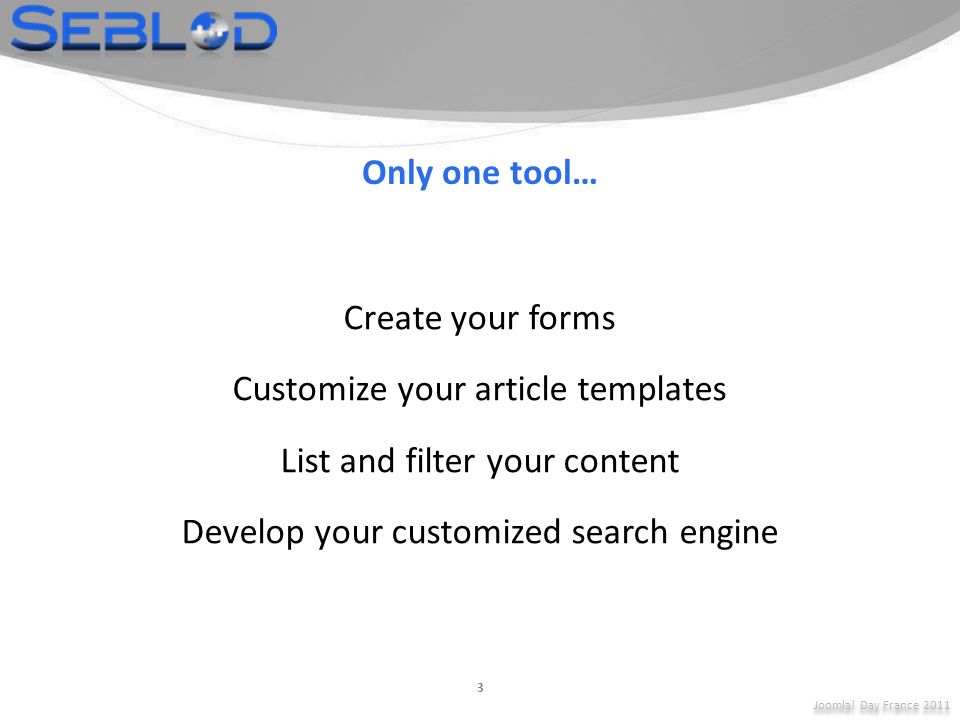 SEBLOD

Only one tool…

Create your forms

Customize your article templates

List and filter your content

Develop your customized search engine

3

Joomla! Day France 2011